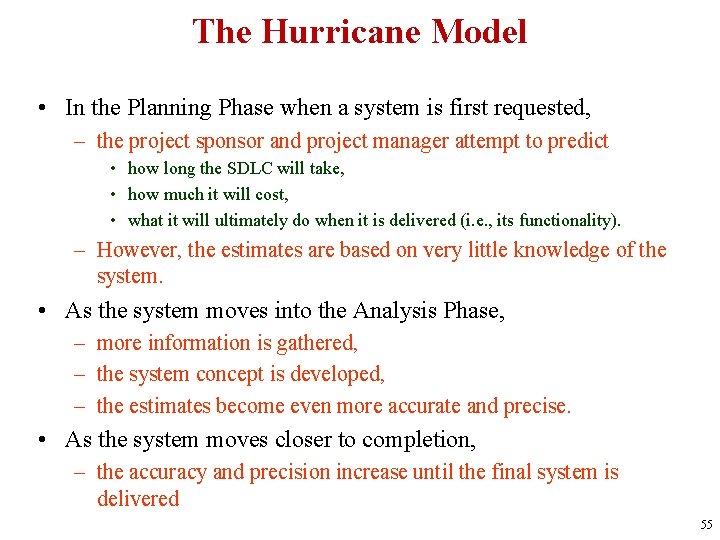 The Hurricane Model

• In the Planning Phase when a system is first requested,
  – the project sponsor and project manager attempt to predict
    • how long the SDLC will take,
    • how much it will cost,
    • what it will ultimately do when it is delivered (i.e., its functionality).
  – However, the estimates are based on very little knowledge of the system.
• As the system moves into the Analysis Phase,
  – more information is gathered,
  – the system concept is developed,
  – the estimates become even more accurate and precise.
• As the system moves closer to completion,
  – the accuracy and precision increase until the final system is delivered

55